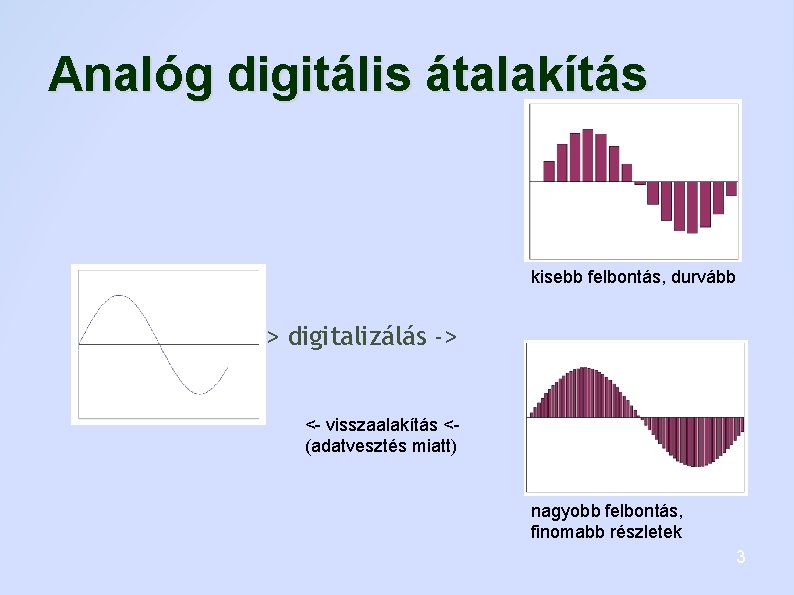 Analóg digitális átalakítás

kisebb felbontás, durvább

> digitalizálás ->

<- visszaalakítás <-
(adatvesztés miatt)

nagyobb felbontás,
finomabb részletek

3